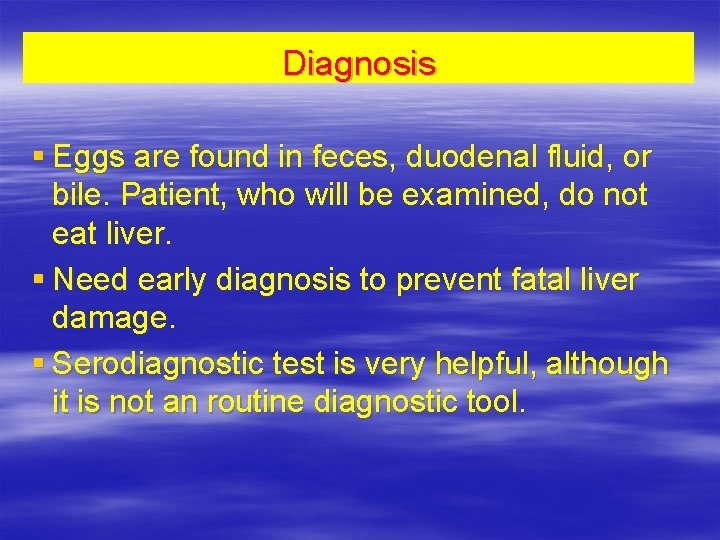 Diagnosis

▪ Eggs are found in feces, duodenal fluid, or bile. Patient, who will be examined, do not eat liver.

▪ Need early diagnosis to prevent fatal liver damage.

▪ Serodiagnostic test is very helpful, although it is not an routine diagnostic tool.